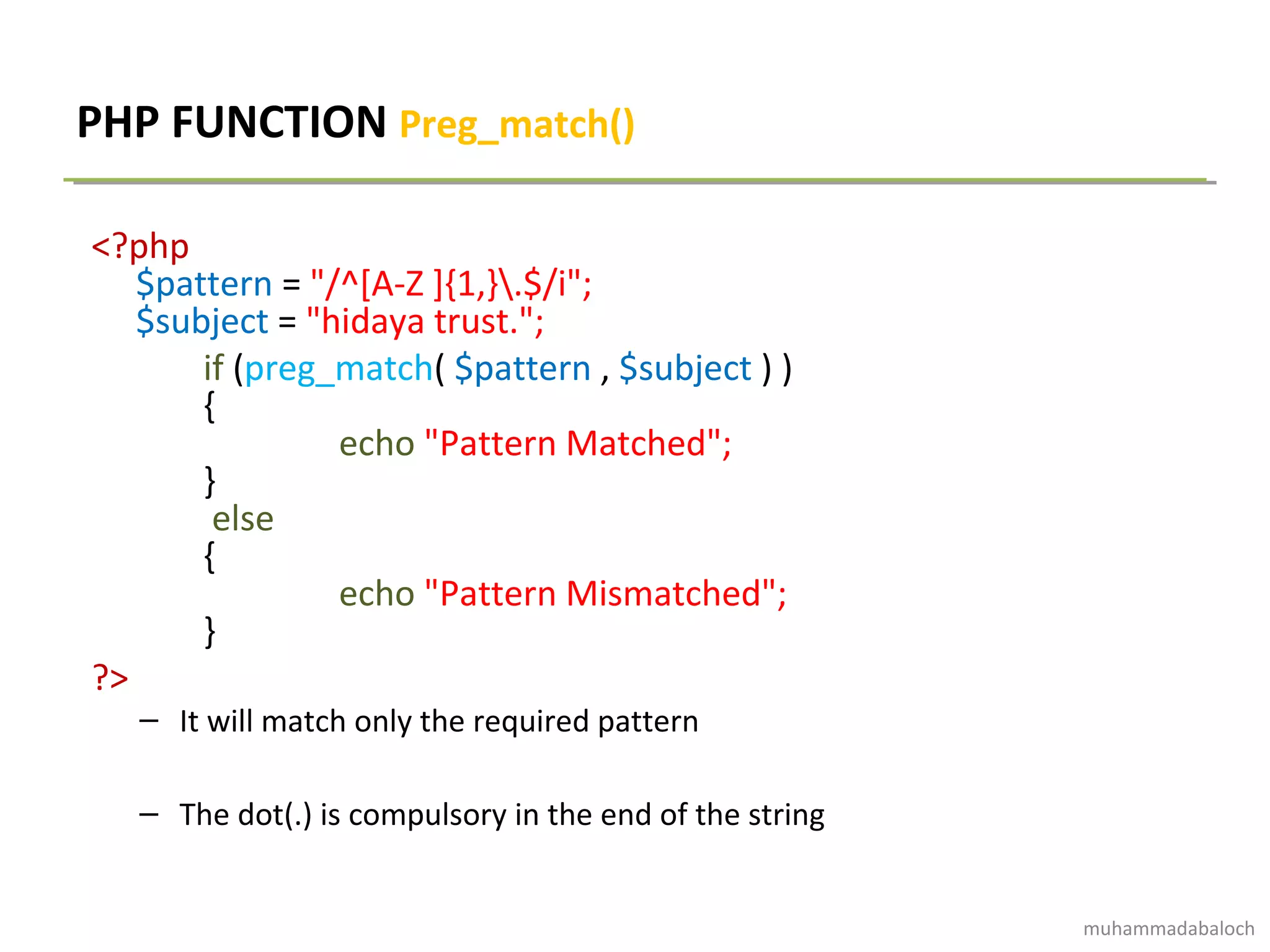 PHP FUNCTION Preg_match()

<?php
$pattern = "/^[A-Z ]{1,}\.$/i";
$subject = "hidaya trust.";
if (preg_match( $pattern , $subject ) )
{
echo "Pattern Matched";
}
else
{
echo "Pattern Mismatched";
}
?>

– It will match only the required pattern

– The dot(.) is compulsory in the end of the string

muhammadabaloch